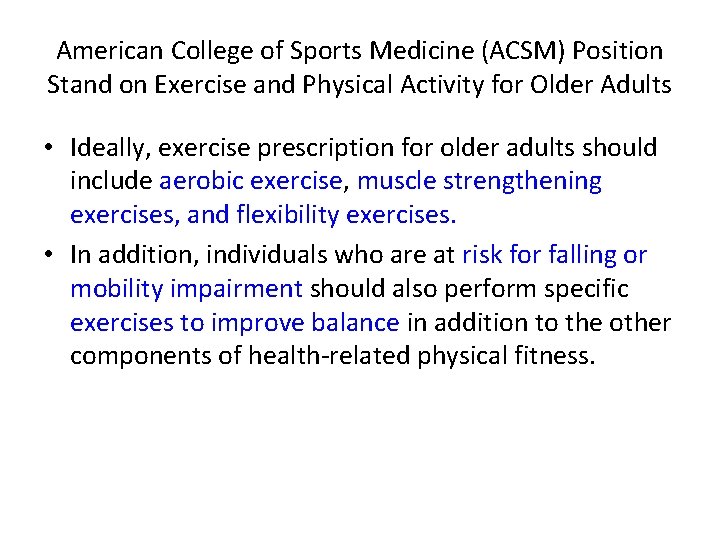 American College of Sports Medicine (ACSM) Position Stand on Exercise and Physical Activity for Older Adults

• Ideally, exercise prescription for older adults should include aerobic exercise, muscle strengthening exercises, and flexibility exercises.

• In addition, individuals who are at risk for falling or mobility impairment should also perform specific exercises to improve balance in addition to the other components of health-related physical fitness.